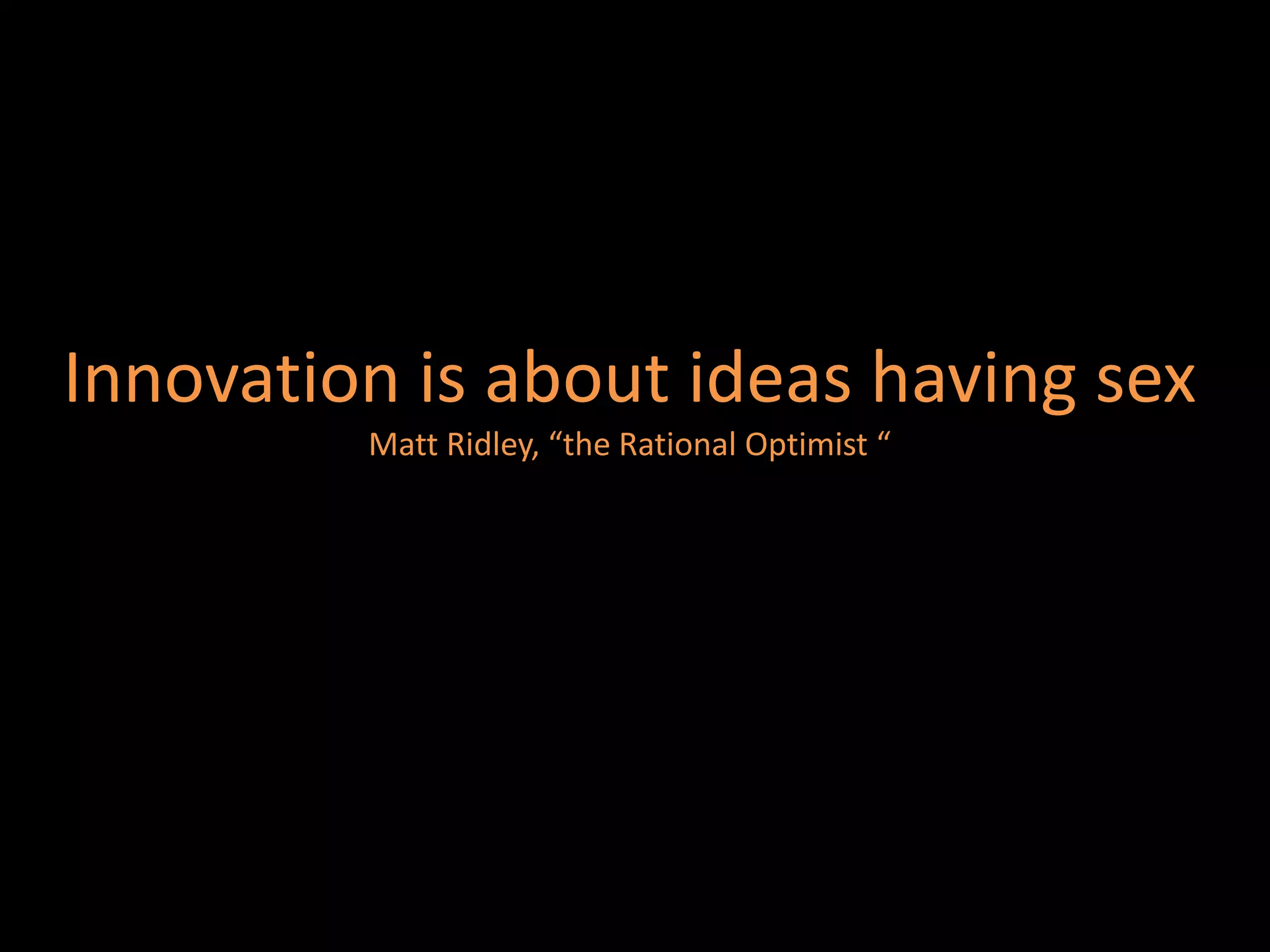 Innovation is about ideas having sex

Matt Ridley, “the Rational Optimist “